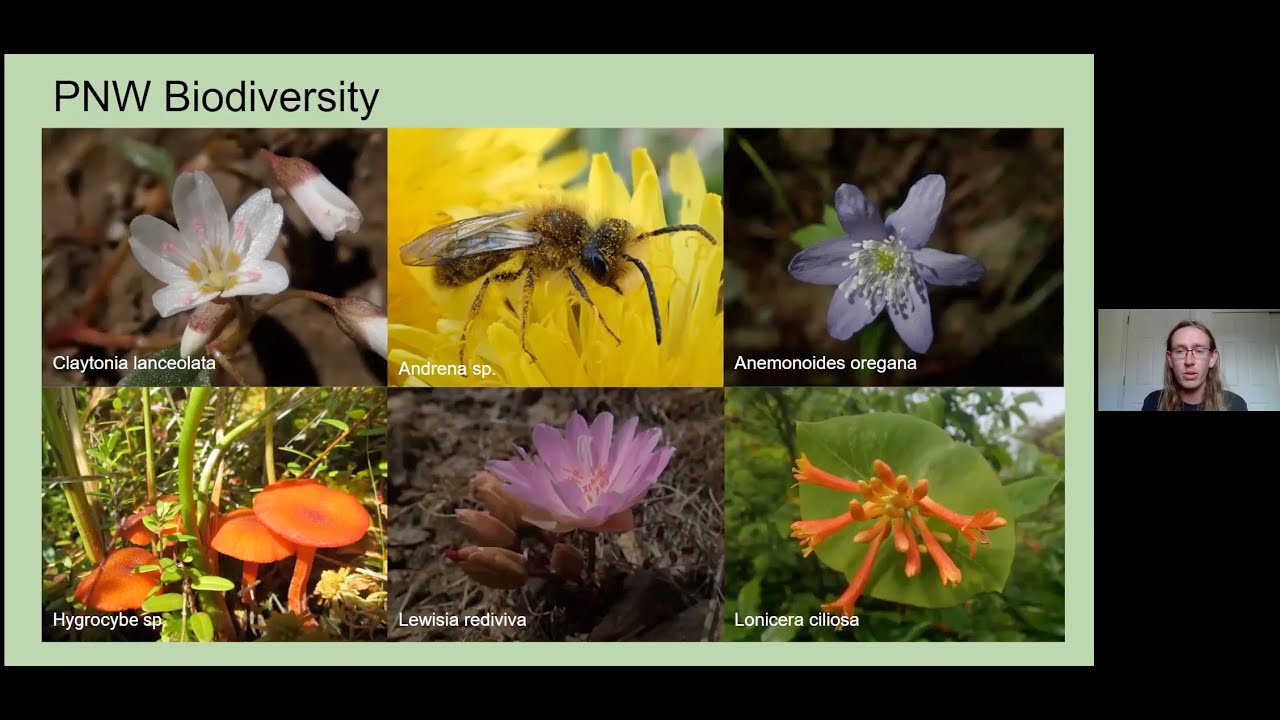 PNW Biodiversity

Claytonia lanceolata

Andrena sp.

Anemonoides oregana

Hygrocybe sp.

Lewisia rediviva

Lonicera ciliosa